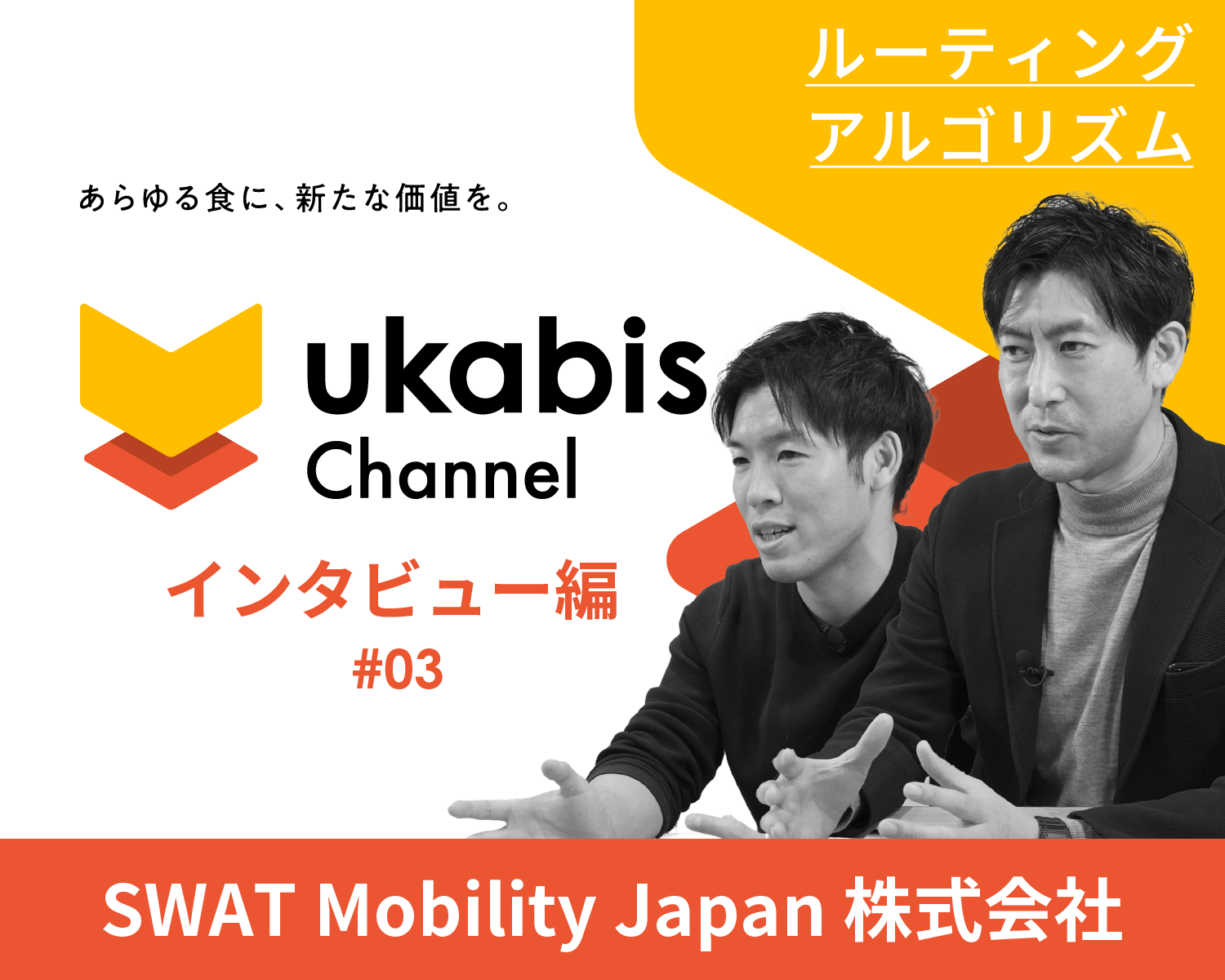 ルーティング
アルゴリズム

あらゆる食に、新たな価値を。

ukabis
Channel

インタビュー編
#03

SWAT Mobility Japan 株式会社